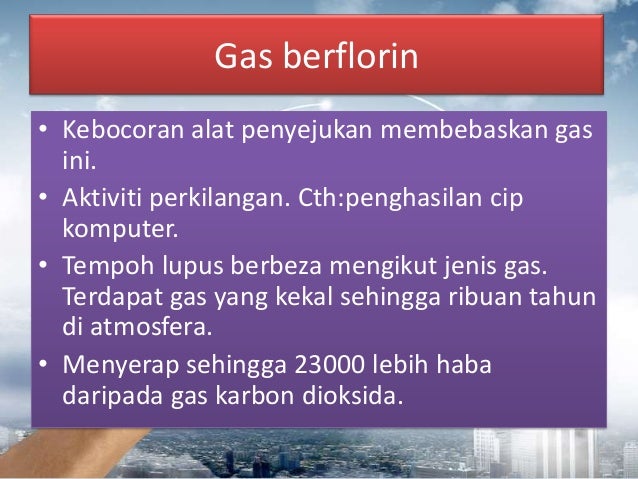 Gas berflorin

• Kebocoran alat penyejukan membebaskan gas ini.
• Aktiviti perkilangan. Cth:penghasilan cip komputer.
• Tempoh lupus berbeza mengikut jenis gas. Terdapat gas yang kekal sehingga ribuan tahun di atmosfera.
• Menyerap sehingga 23000 lebih haba daripada gas karbon dioksida.